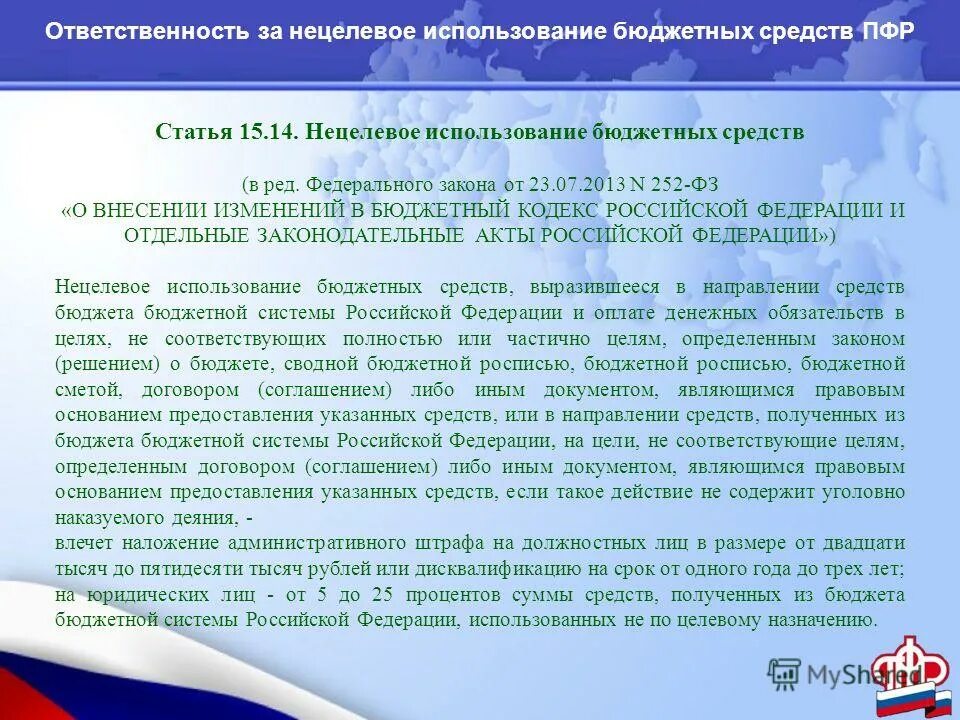 Ответственность за нецелевое использование бюджетных средств ПФР

Статья 15.14. Нецелевое использование бюджетных средств

(в ред. Федерального закона от 23.07.2013 N 252-ФЗ «О ВНЕСЕНИИ ИЗМЕНЕНИЙ В БЮДЖЕТНЫЙ КОДЕКС РОССИЙСКОЙ ФЕДЕРАЦИИ И ОТДЕЛЬНЫЕ ЗАКОНОДАТЕЛЬНЫЕ АКТЫ РОССИЙСКОЙ ФЕДЕРАЦИИ»)

Нецелевое использование бюджетных средств, выразившееся в направлении средств бюджета бюджетной системы Российской Федерации и оплате денежных обязательств в целях, не соответствующих полностью или частично целям, определенным законом (решением) о бюджете, сводной бюджетной росписью, бюджетной росписью, бюджетной сметой, договором (соглашением) либо иным документом, являющимся правовым основанием предоставления указанных средств, или в направлении средств, полученных из бюджета бюджетной системы Российской Федерации, на цели, не соответствующие целям, определенным договором (соглашением) либо иным документом, являющимся правовым основанием предоставления указанных средств, если такое действие не содержит уголовно наказуемого деяния, -
влечет наложение административного штрафа на должностных лиц в размере от двадцати тысяч до пятидесяти тысяч рублей или дисквалификацию на срок от одного года до трех лет; на юридических лиц - от 5 до 25 процентов суммы средств, полученных из бюджета бюджетной системы Российской Федерации, использованных не по целевому назначению.

MyShared

ПФР